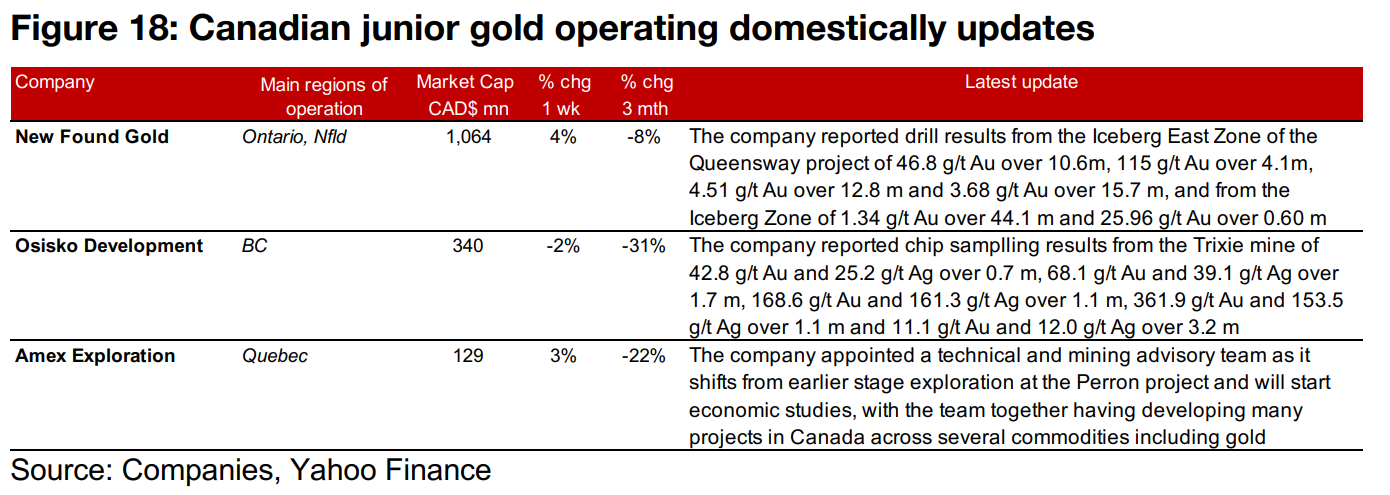 Figure 18: Canadian junior gold operating domestically updates

| Company | Main regions of operation | Market Cap CAD$ mn | % chg 1 wk | % chg 3 mth | Latest update |
|---|---|---|---|---|---|
| New Found Gold | Ontario, Nfld | 1,064 | 4% | -8% | The company reported drill results from the Iceberg East Zone of the Queensway project of 46.8 g/t Au over 10.6m, 115 g/t Au over 4.1m, 4.51 g/t Au over 12.8 m and 3.68 g/t Au over 15.7 m, and from the Iceberg Zone of 1.34 g/t Au over 44.1 m and 25.96 g/t Au over 0.60 m |
| Osisko Development | BC | 340 | -2% | -31% | The company reported chip samplling results from the Trixie mine of 42.8 g/t Au and 25.2 g/t Ag over 0.7 m, 68.1 g/t Au and 39.1 g/t Ag over 1.7 m, 168.6 g/t Au and 161.3 g/t Ag over 1.1 m, 361.9 g/t Au and 153.5 g/t Ag over 1.1 m and 11.1 g/t Au and 12.0 g/t Ag over 3.2 m |
| Amex Exploration | Quebec | 129 | 3% | -22% | The company appointed a technical and mining advisory team as it shifts from earlier stage exploration at the Perron project and will start economic studies, with the team together having developing many projects in Canada across several commodities including gold |

Source: Companies, Yahoo Finance